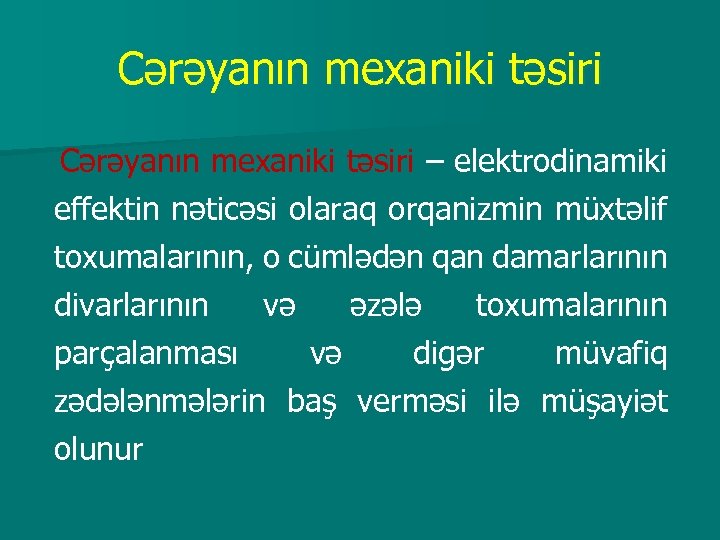 Cərəyanın mexaniki təsiri

Cərəyanın mexaniki təsiri – elektrodinamiki effektin nəticəsi olaraq orqanizmin müxtəlif toxumalarının, o cümlədən qan damarlarının divarlarının və əzələ toxumalarının parçalanması və digər müvafiq zədələnmələrin baş verməsi ilə müşayiət olunur